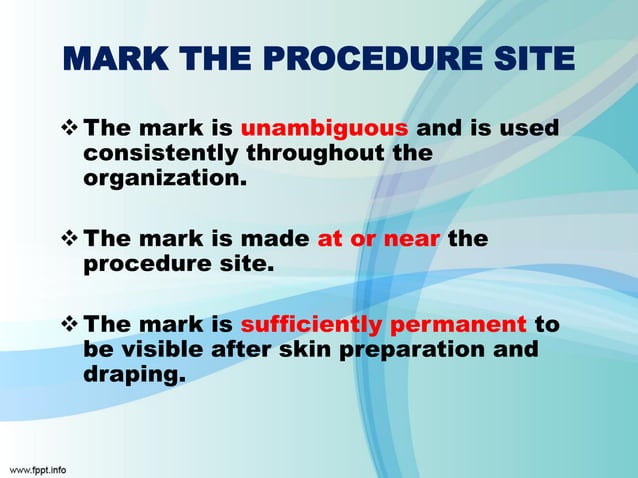 MARK THE PROCEDURE SITE

❖ The mark is unambiguous and is used consistently throughout the organization.

❖ The mark is made at or near the procedure site.

❖ The mark is sufficiently permanent to be visible after skin preparation and draping.

www.fppt.info